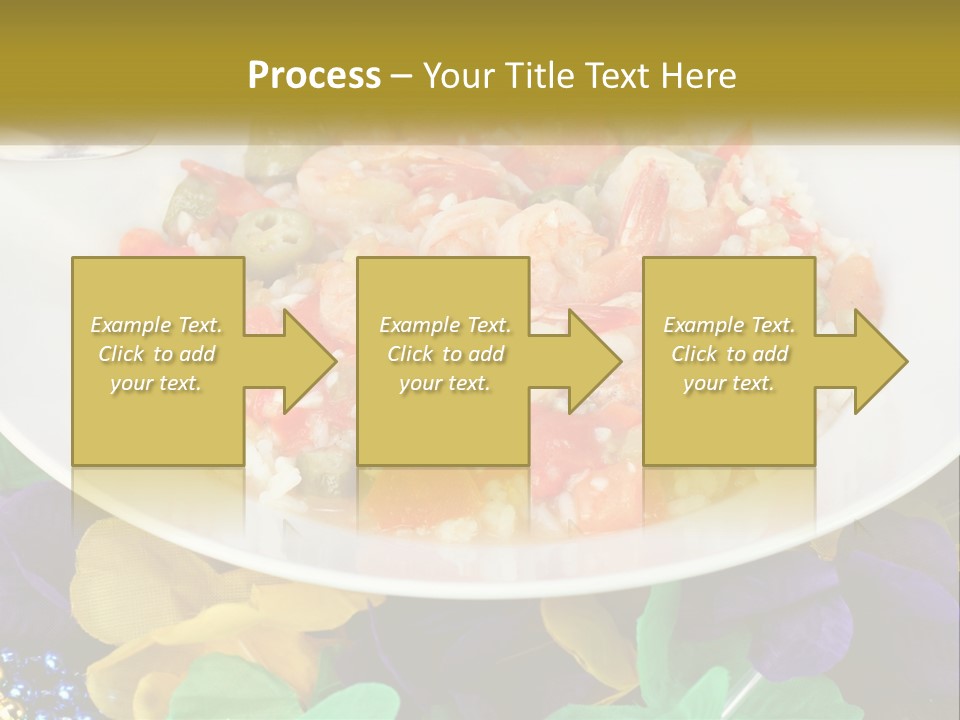 Process – Your Title Text Here

Example Text. Click to add your text.

Example Text. Click to add your text.

Example Text. Click to add your text.